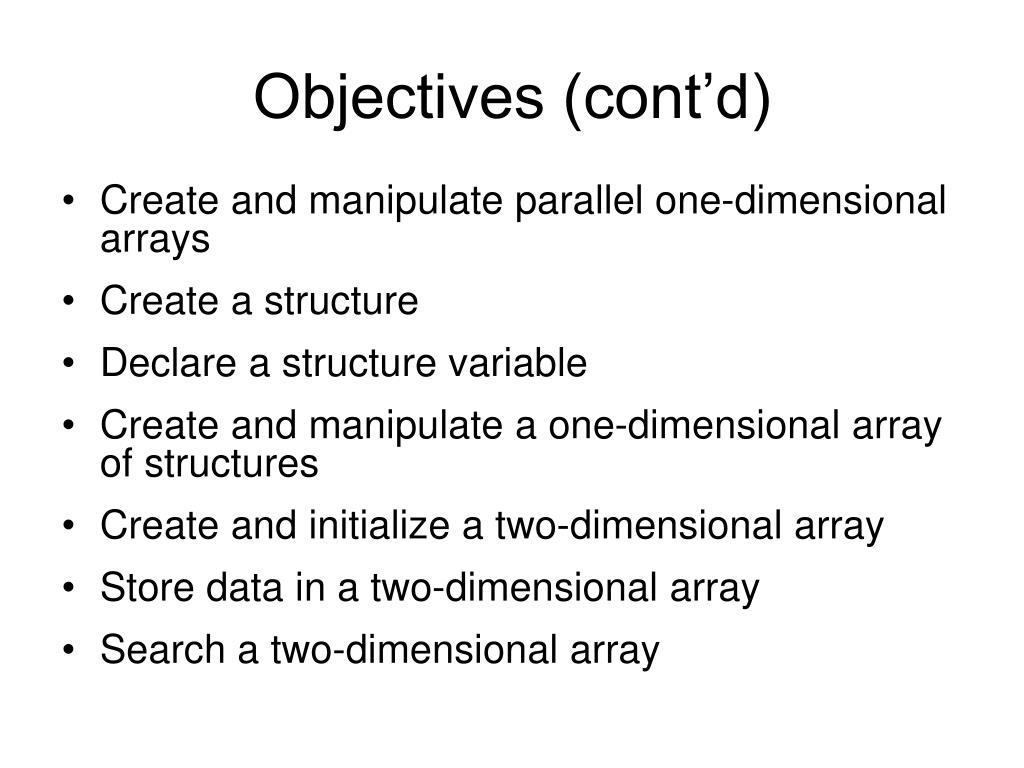 Objectives (cont’d)

• Create and manipulate parallel one-dimensional arrays
• Create a structure
• Declare a structure variable
• Create and manipulate a one-dimensional array of structures
• Create and initialize a two-dimensional array
• Store data in a two-dimensional array
• Search a two-dimensional array